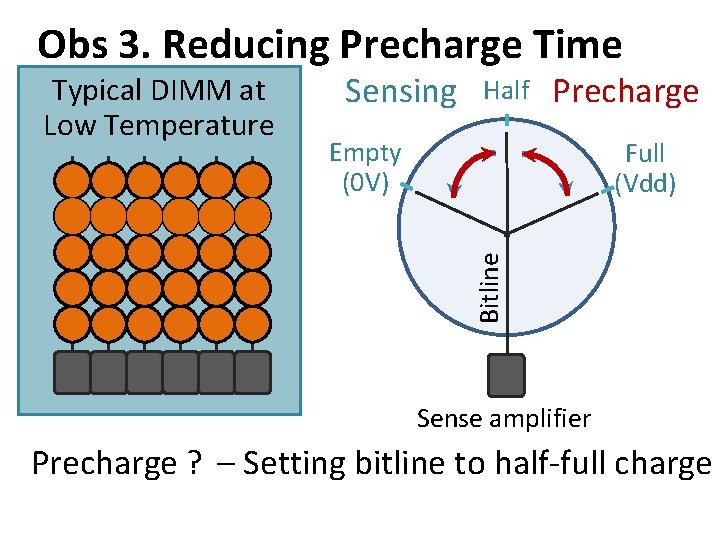 Obs 3. Reducing Precharge Time

Typical DIMM at Low Temperature

Sensing

Half

Precharge

Empty (0V)

Full (Vdd)

Bitline

Sense amplifier

Precharge ? – Setting bitline to half-full charge